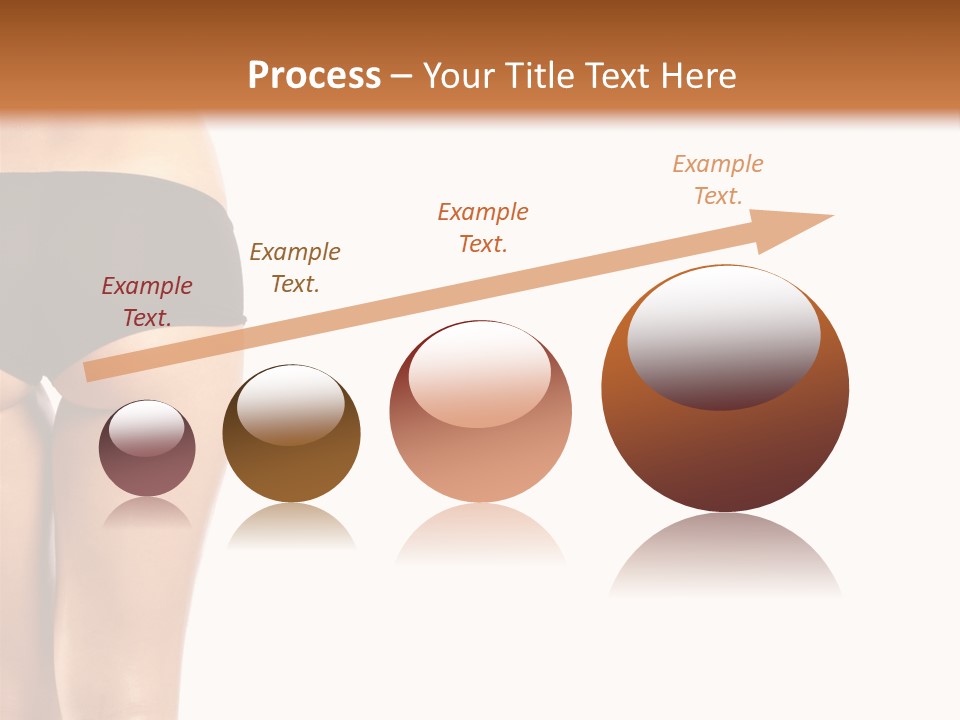 Process – Your Title Text Here

Example Text.

Example Text.

Example Text.

Example Text.